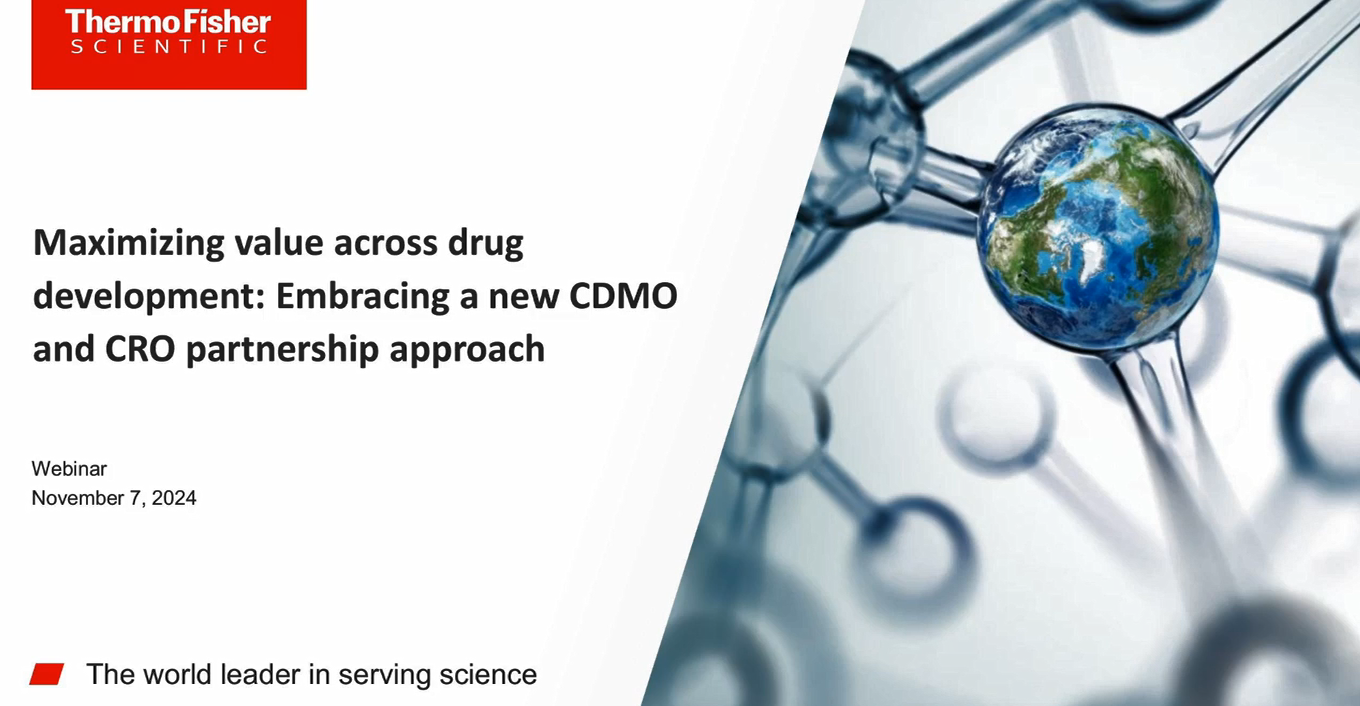 ThermoFisher
SCIENTIFIC

Maximizing value across drug development: Embracing a new CDMO and CRO partnership approach

Webinar
November 7, 2024

The world leader in serving science